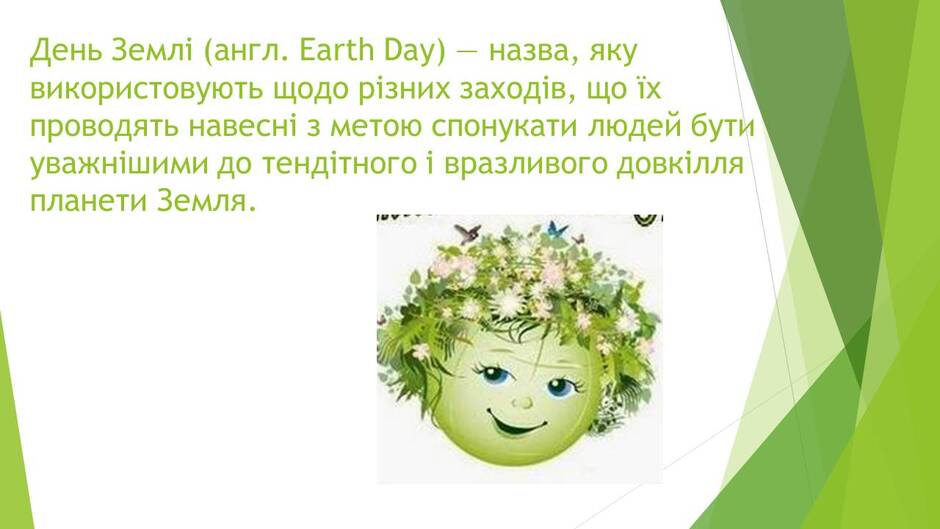 День Землі (англ. Earth Day) — назва, яку використовують щодо різних заходів, що їх проводять навесні з метою спонукати людей бути уважнішими до тендітного і вразливого довкілля планети Земля.